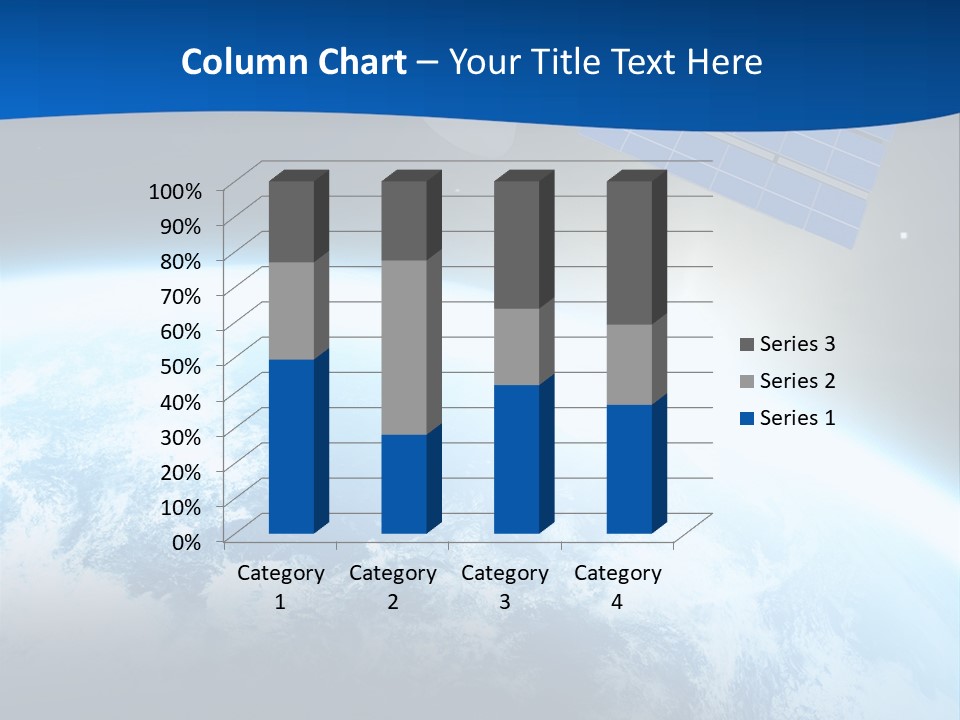 Column Chart – Your Title Text Here

100%
90%
80%
70%
60%
50%
40%
30%
20%
10%
0%

Category 1
Category 2
Category 3
Category 4

Series 3
Series 2
Series 1